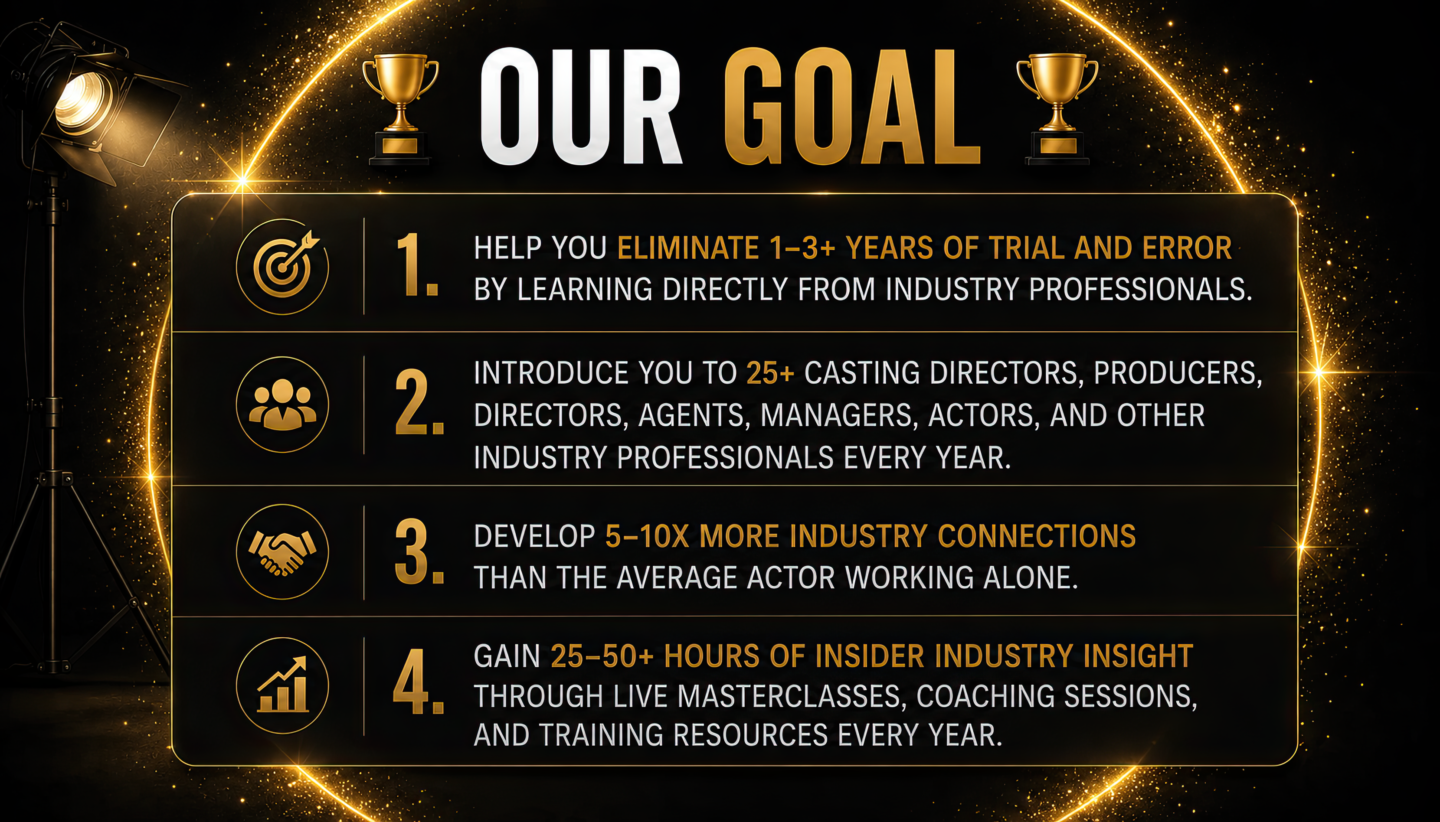 OUR GOAL

1. HELP YOU ELIMINATE 1–3+ YEARS OF TRIAL AND ERROR BY LEARNING DIRECTLY FROM INDUSTRY PROFESSIONALS.

2. INTRODUCE YOU TO 25+ CASTING DIRECTORS, PRODUCERS, DIRECTORS, AGENTS, MANAGERS, ACTORS, AND OTHER INDUSTRY PROFESSIONALS EVERY YEAR.

3. DEVELOP 5–10X MORE INDUSTRY CONNECTIONS THAN THE AVERAGE ACTOR WORKING ALONE.

4. GAIN 25–50+ HOURS OF INSIDER INDUSTRY INSIGHT THROUGH LIVE MASTERCLASSES, COACHING SESSIONS, AND TRAINING RESOURCES EVERY YEAR.